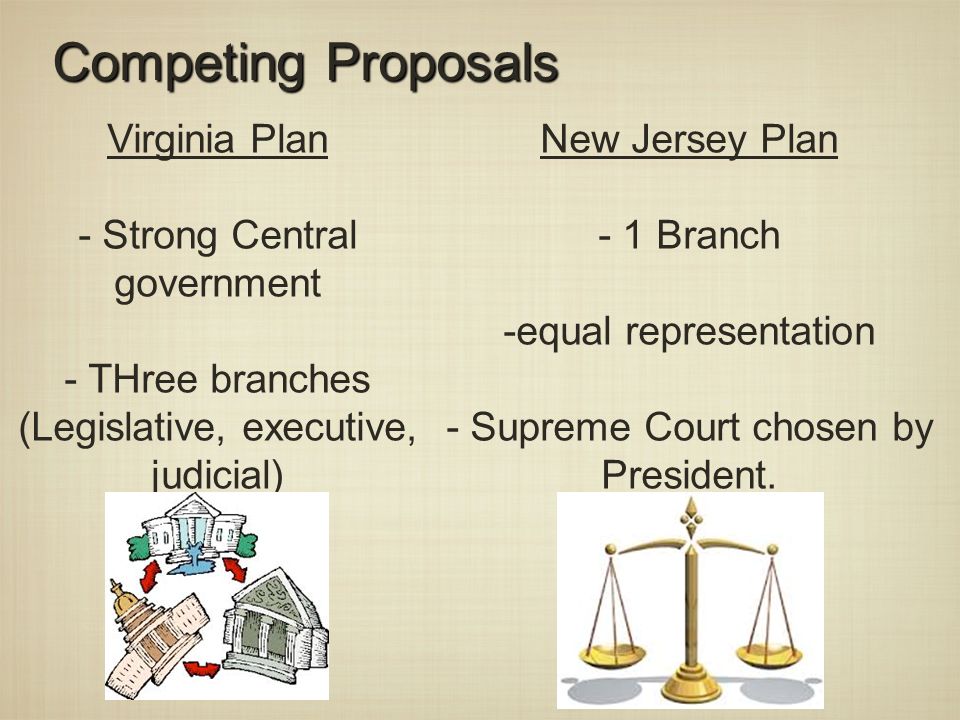 Competing Proposals

Virginia Plan

- Strong Central government

- THree branches (Legislative, executive, judicial)

New Jersey Plan

- 1 Branch

-equal representation

- Supreme Court chosen by President.